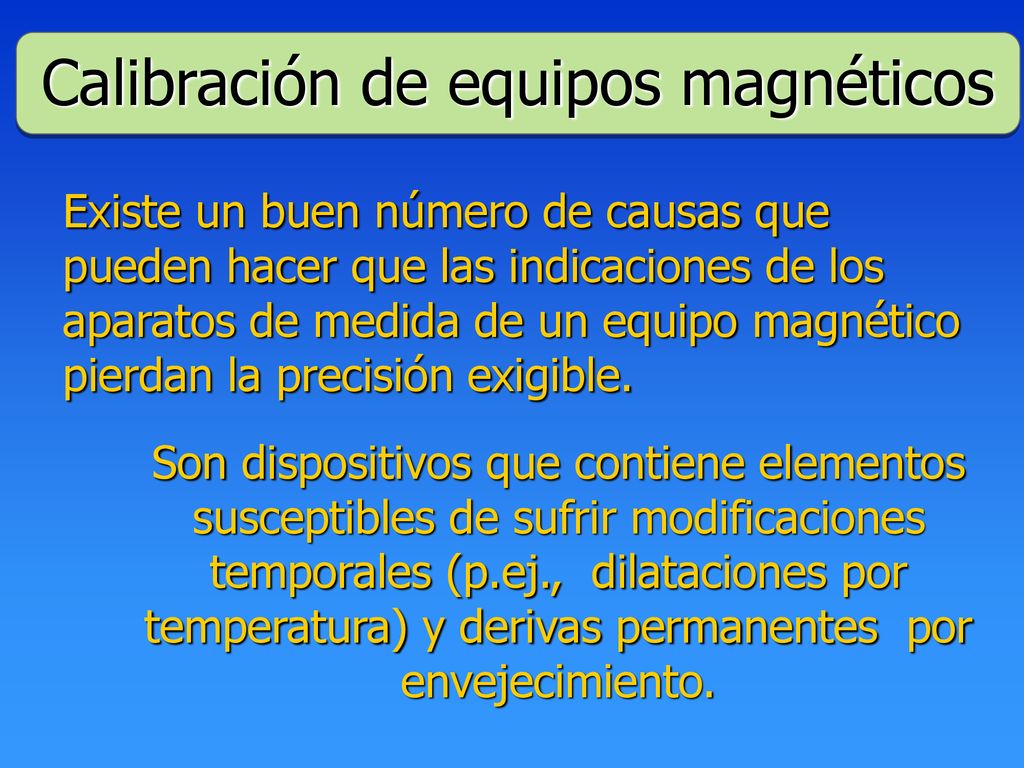 Calibración de equipos magnéticos

Existe un buen número de causas que pueden hacer que las indicaciones de los aparatos de medida de un equipo magnético pierdan la precisión exigible.

Son dispositivos que contiene elementos susceptibles de sufrir modificaciones temporales (p.ej., dilataciones por temperatura) y derivas permanentes por envejecimiento.